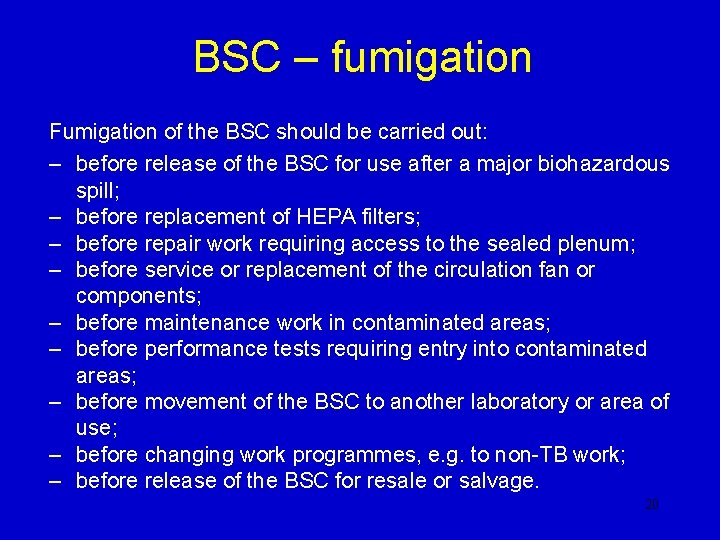 BSC – fumigation

Fumigation of the BSC should be carried out:

– before release of the BSC for use after a major biohazardous spill;
– before replacement of HEPA filters;
– before repair work requiring access to the sealed plenum;
– before service or replacement of the circulation fan or components;
– before maintenance work in contaminated areas;
– before performance tests requiring entry into contaminated areas;
– before movement of the BSC to another laboratory or area of use;
– before changing work programmes, e.g. to non-TB work;
– before release of the BSC for resale or salvage.

20